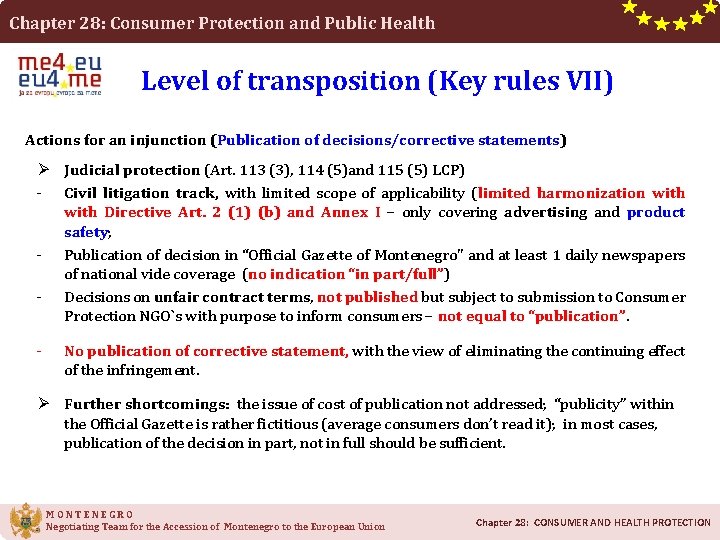 Chapter 28: Consumer Protection and Public Health

me4.eu
eu4.me
ja za evropu, evropa za mene

Level of transposition (Key rules VII)

Actions for an injunction (Publication of decisions/corrective statements)

➢ Judicial protection (Art. 113 (3), 114 (5)and 115 (5) LCP)

- Civil litigation track, with limited scope of applicability (limited harmonization with with Directive Art. 2 (1) (b) and Annex I – only covering advertising and product safety;

- Publication of decision in "Official Gazette of Montenegro" and at least 1 daily newspapers of national vide coverage (no indication "in part/full")

- Decisions on unfair contract terms, not published but subject to submission to Consumer Protection NGO`s with purpose to inform consumers – not equal to "publication".

- No publication of corrective statement, with the view of eliminating the continuing effect of the infringement.

➢ Further shortcomings: the issue of cost of publication not addressed; "publicity" within the Official Gazette is rather fictitious (average consumers don't read it); in most cases, publication of the decision in part, not in full should be sufficient.

MONTENEGRO
Negotiating Team for the Accession of Montenegro to the European Union

Chapter 28: CONSUMER AND HEALTH PROTECTION